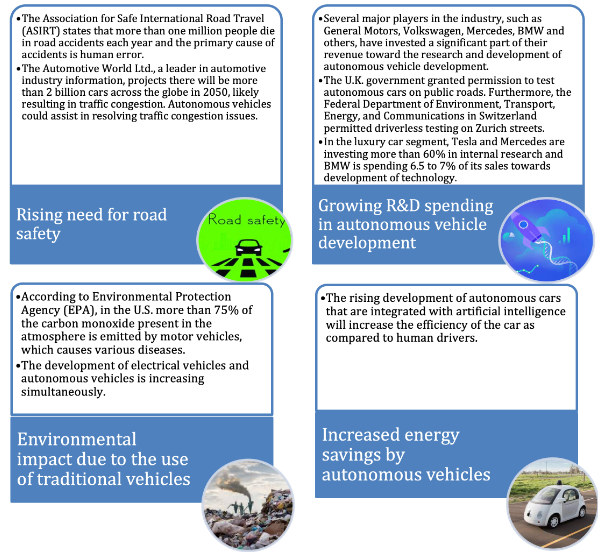 •The Association for Safe International Road Travel (ASIRT) states that more than one million people die in road accidents each year and the primary cause of accidents is human error.
•The Automotive World Ltd., a leader in automotive industry information, projects there will be more than 2 billion cars across the globe in 2050, likely resulting in traffic congestion. Autonomous vehicles could assist in resolving traffic congestion issues.

Rising need for road safety

Road safety

•Several major players in the industry, such as General Motors, Volkswagen, Mercedes, BMW and others, have invested a significant part of their revenue toward the research and development of autonomous vehicle development.
•The U.K. government granted permission to test autonomous cars on public roads. Furthermore, the Federal Department of Environment, Transport, Energy, and Communications in Switzerland permitted driverless testing on Zurich streets.
•In the luxury car segment, Tesla and Mercedes are investing more than 60% in internal research and BMW is spending 6.5 to 7% of its sales towards development of technology.

Growing R&D spending in autonomous vehicle development

•According to Environmental Protection Agency (EPA), in the U.S. more than 75% of the carbon monoxide present in the atmosphere is emitted by motor vehicles, which causes various diseases.
•The development of electrical vehicles and autonomous vehicles is increasing simultaneously.

Environmental impact due to the use of traditional vehicles

•The rising development of autonomous cars that are integrated with artificial intelligence will increase the efficiency of the car as compared to human drivers.

Increased energy savings by autonomous vehicles